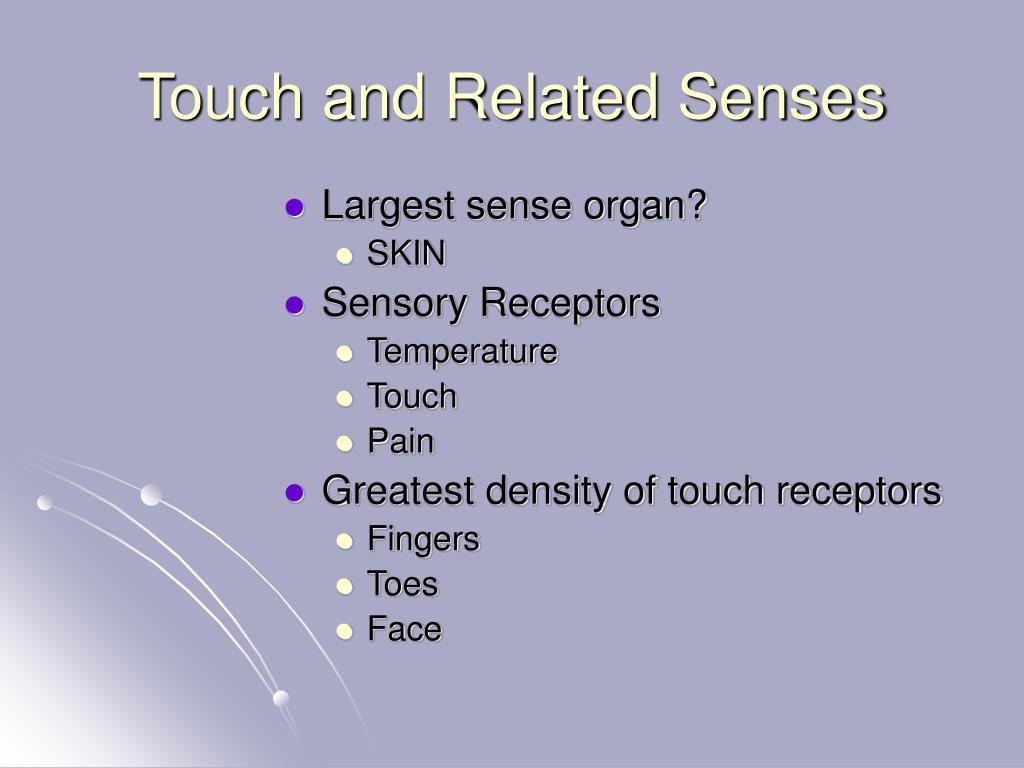 Touch and Related Senses

- Largest sense organ?
  - SKIN
- Sensory Receptors
  - Temperature
  - Touch
  - Pain
- Greatest density of touch receptors
  - Fingers
  - Toes
  - Face